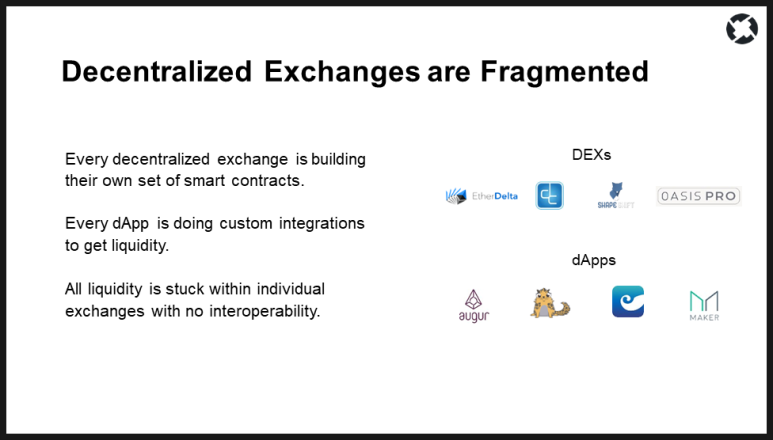 Decentralized Exchanges are Fragmented

Every decentralized exchange is building their own set of smart contracts.

Every dApp is doing custom integrations to get liquidity.

All liquidity is stuck within individual exchanges with no interoperability.

DEXs

EtherDelta

SHAPESHIFT

OASIS PRO

dApps

augur

MAKER